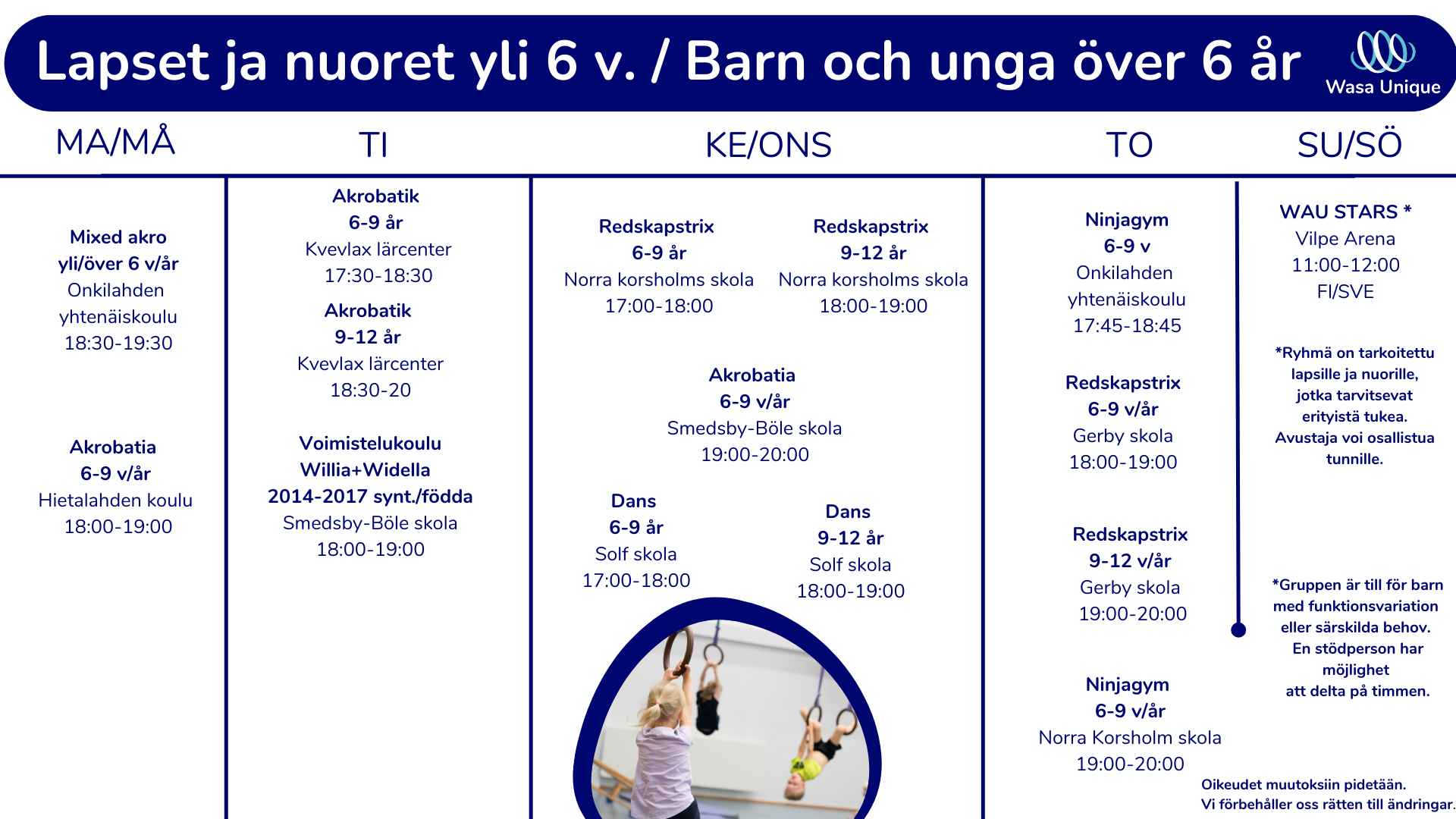 Lapset ja nuoret yli 6 v. / Barn och unga över 6 år

Wasa Unique

MA/MÅ

Mixed akro
yli/över 6 v/år
Onkilahden yhtenäiskoulu
18:30-19:30

Akrobatia
6-9 v/år
Hietalahden koulu
18:00-19:00

TI

Akrobatik
6-9 år
Kvevlax lärcenter
17:30-18:30

Akrobatik
9-12 år
Kvevlax lärcenter
18:30-20

Voimistelukoulu
Willia+Widella
2014-2017 synt./födda
Smedsby-Böle skola
18:00-19:00

KE/ONS

Redskapstrix
6-9 år
Norra korsholms skola
17:00-18:00

Redskapstrix
9-12 år
Norra korsholms skola
18:00-19:00

Akrobatia
6-9 v/år
Smedsby-Böle skola
19:00-20:00

Dans
6-9 år
Solf skola
17:00-18:00

Dans
9-12 år
Solf skola
18:00-19:00

TO

Ninjagym
6-9 v
Onkilahden yhtenäiskoulu
17:45-18:45

Redskapstrix
6-9 v/år
Gerby skola
18:00-19:00

Redskapstrix
9-12 v/år
Gerby skola
19:00-20:00

Ninjagym
6-9 v/år
Norra Korsholm skola
19:00-20:00

SU/SÖ

WAU STARS *
Vilpe Arena
11:00-12:00
FI/SVE

*Ryhmä on tarkoitettu lapsille ja nuorille, jotka tarvitsevat erityistä tukea. Avustaja voi osallistua tunnille.

*Gruppen är till för barn med funktionsvariation eller särskilda behov. En stödperson har möjlighet att delta på timmen.

Oikeudet muutoksiin pidetään.
Vi förbehåller oss rätten till ändringar.